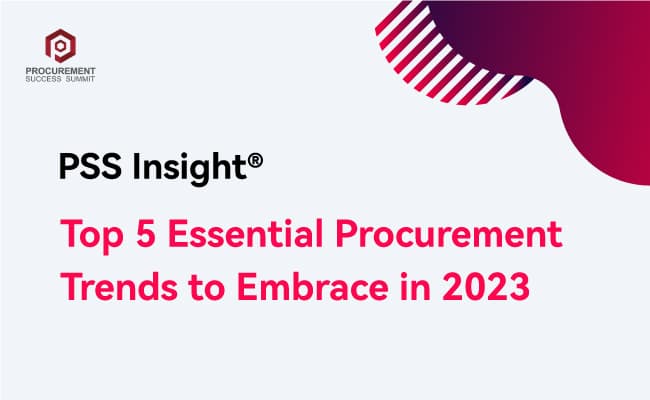 PROCUREMENT
SUCCESS SUMMIT

PSS Insight®

Top 5 Essential Procurement Trends to Embrace in 2023